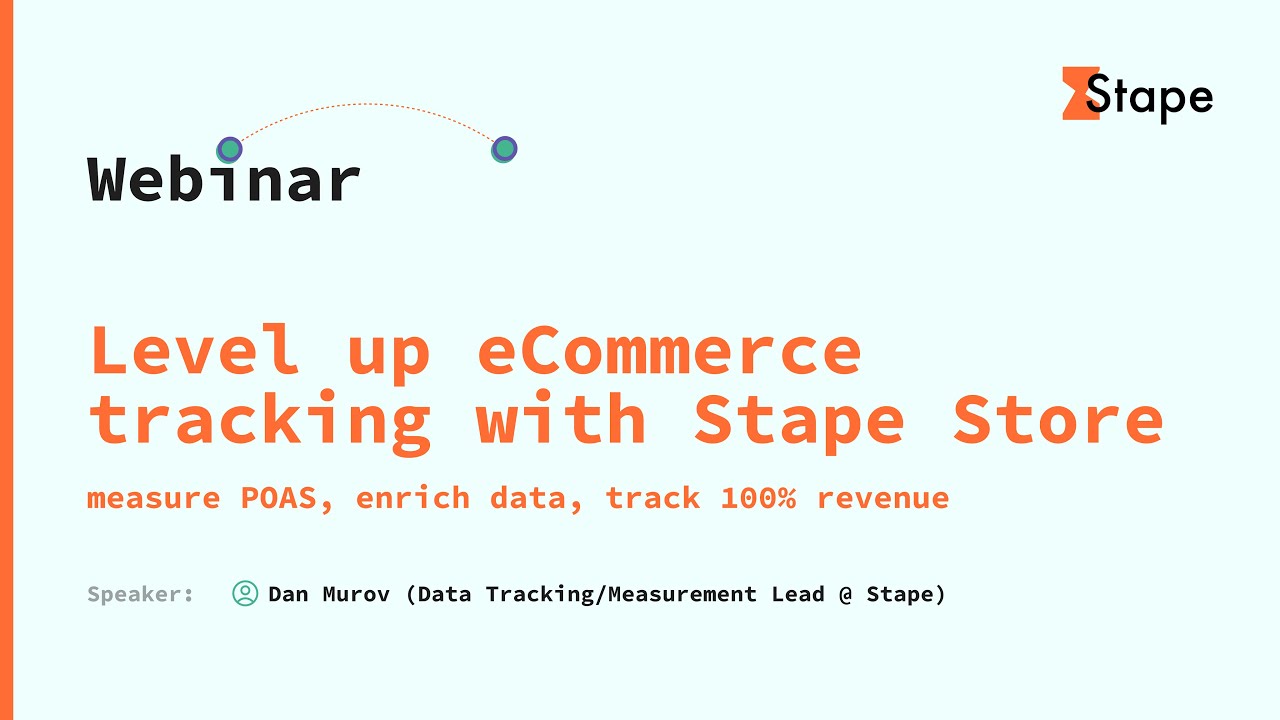 Stape

Webinar

Level up eCommerce tracking with Stape Store

measure POAS, enrich data, track 100% revenue

Speaker: Dan Murov (Data Tracking/Measurement Lead @ Stape)